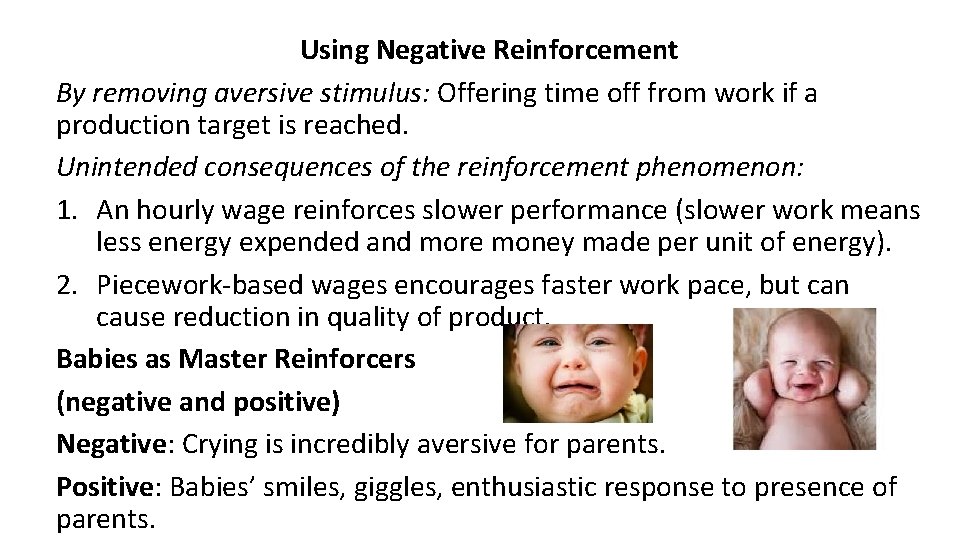 Using Negative Reinforcement

By removing aversive stimulus: Offering time off from work if a production target is reached.

Unintended consequences of the reinforcement phenomenon:

1. An hourly wage reinforces slower performance (slower work means less energy expended and more money made per unit of energy).
2. Piecework-based wages encourages faster work pace, but can cause reduction in quality of product.

Babies as Master Reinforcers

(negative and positive)

Negative: Crying is incredibly aversive for parents.

Positive: Babies' smiles, giggles, enthusiastic response to presence of parents.